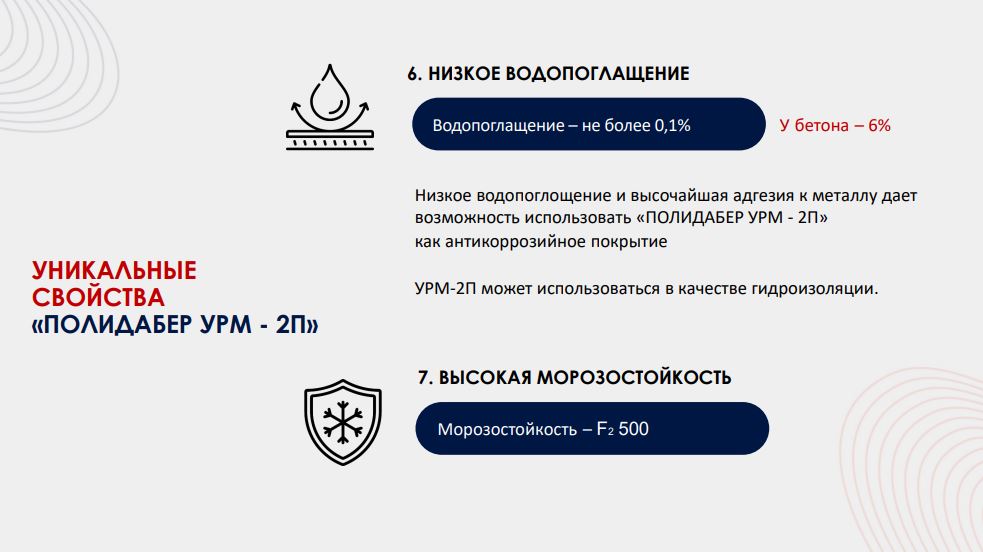 УНИКАЛЬНЫЕ СВОЙСТВА «ПОЛИДАБЕР УРМ - 2П»

6. НИЗКОЕ ВОДОПОГЛАЩЕНИЕ

Водопоглащение – не более 0,1%

У бетона – 6%

Низкое водопоглощение и высочайшая адгезия к металлу дает возможность использовать «ПОЛИДАБЕР УРМ - 2П» как антикоррозийное покрытие

УРМ-2П может использоваться в качестве гидроизоляции.

7. ВЫСОКАЯ МОРОЗОСТОЙКОСТЬ

Морозостойкость – $F_2$ 500